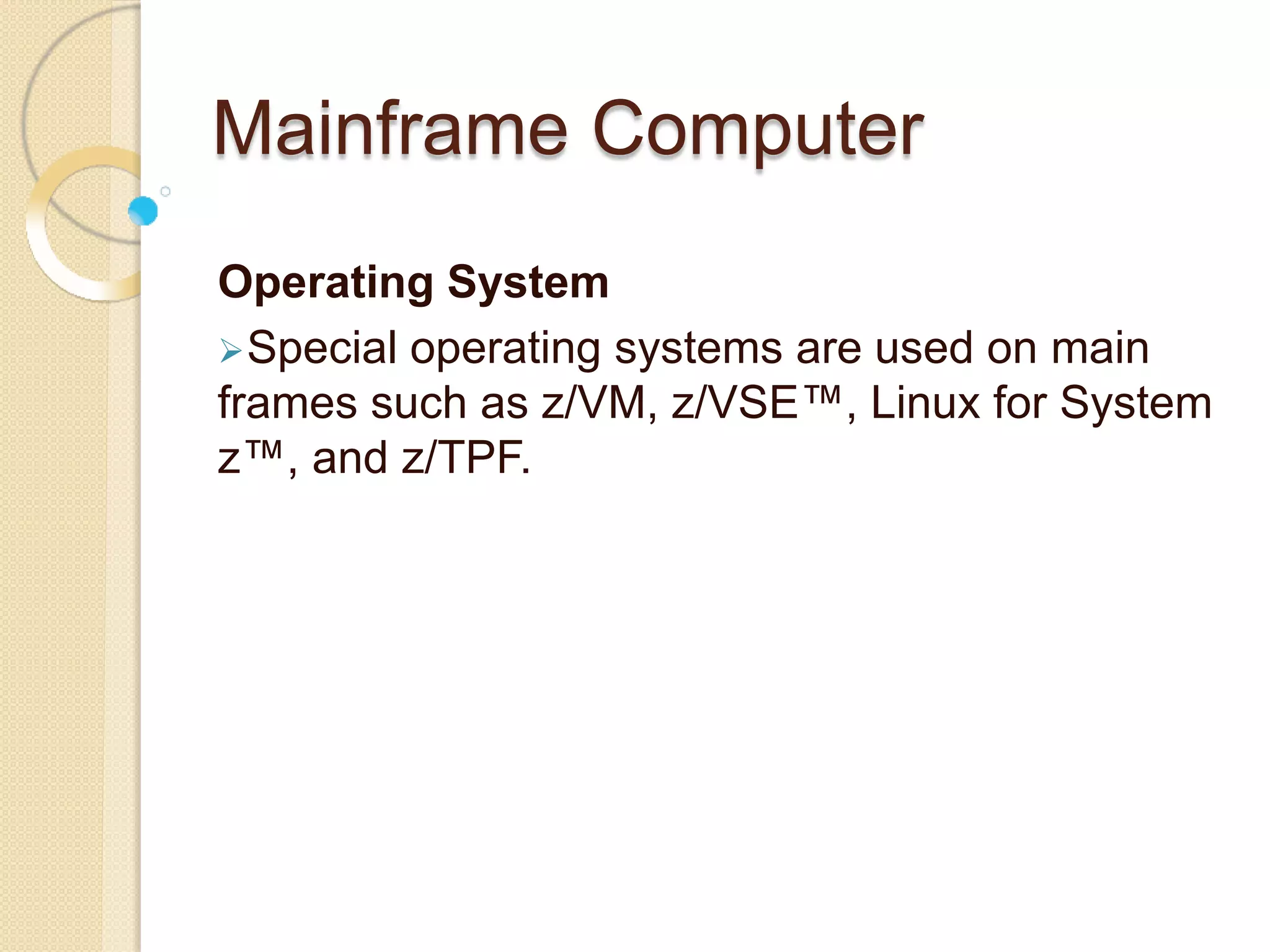 Mainframe Computer

Operating System

➢Special operating systems are used on main frames such as z/VM, z/VSE™, Linux for System z™, and z/TPF.